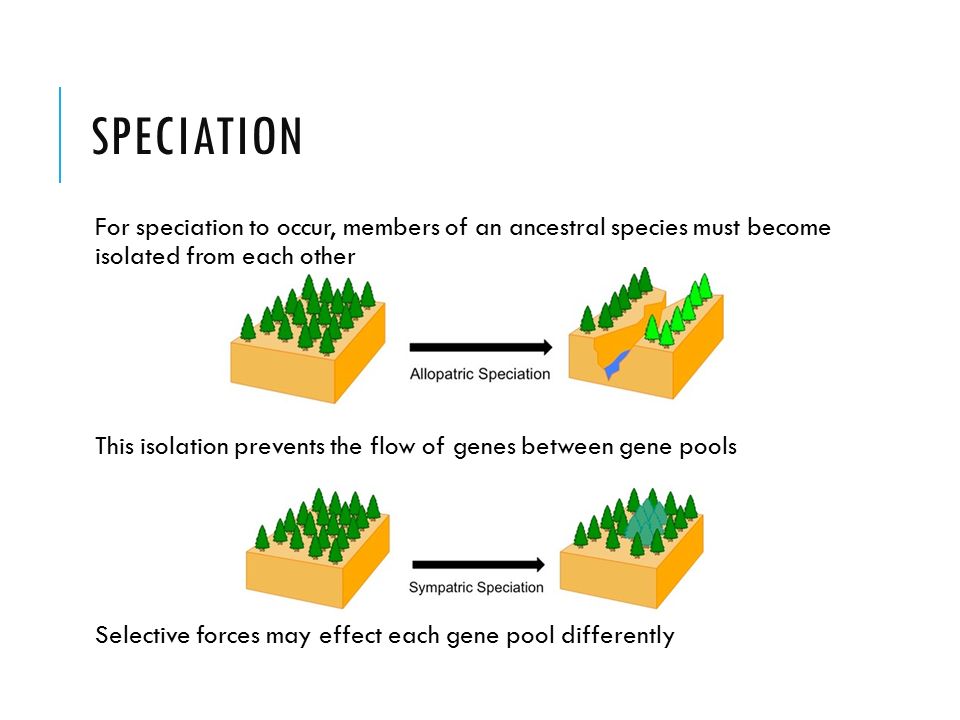 SPECIATION

For speciation to occur, members of an ancestral species must become isolated from each other

Allopatric Speciation

This isolation prevents the flow of genes between gene pools

Sympatric Speciation

Selective forces may effect each gene pool differently